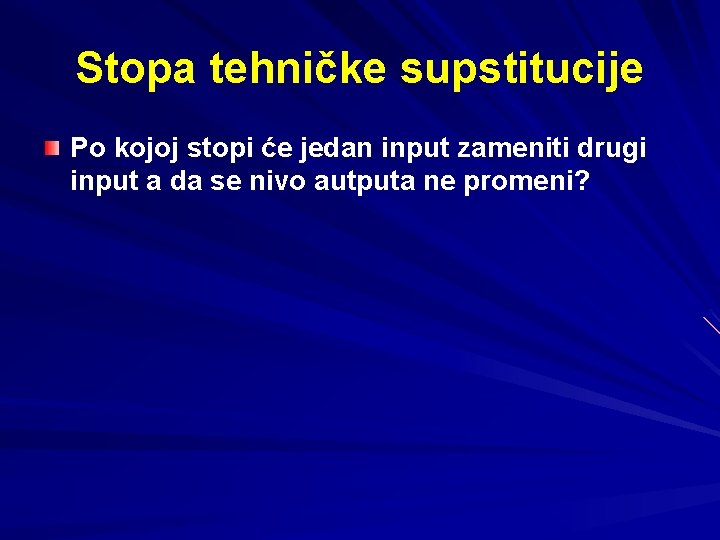 Stopa tehničke supstitucije

Po kojoj stopi će jedan input zameniti drugi input a da se nivo autputa ne promeni?